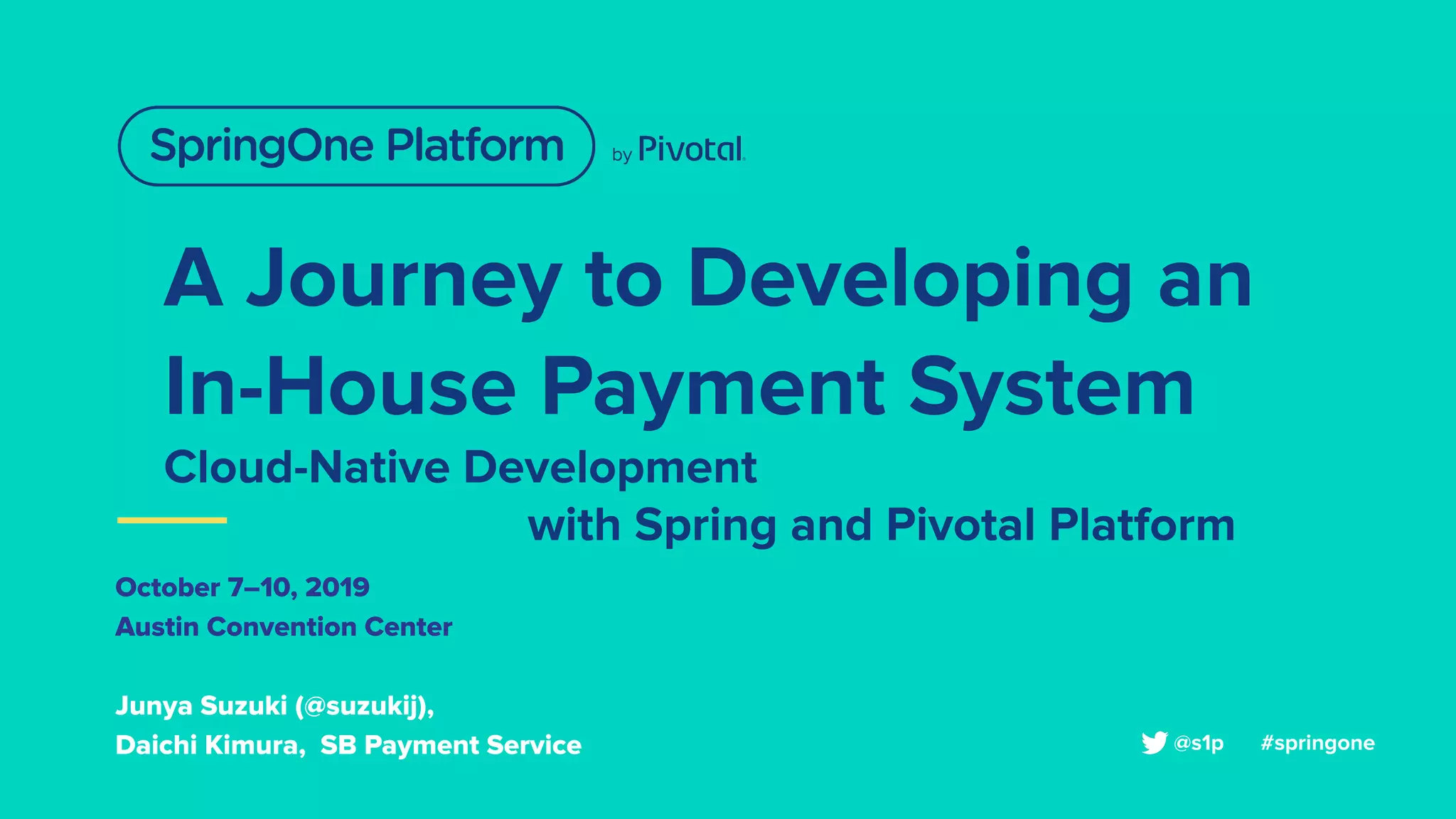 SpringOne Platform by Pivotal

A Journey to Developing an In-House Payment System

Cloud-Native Development with Spring and Pivotal Platform

October 7–10, 2019
Austin Convention Center

Junya Suzuki (@suzukij),
Daichi Kimura, SB Payment Service

@s1p #springone